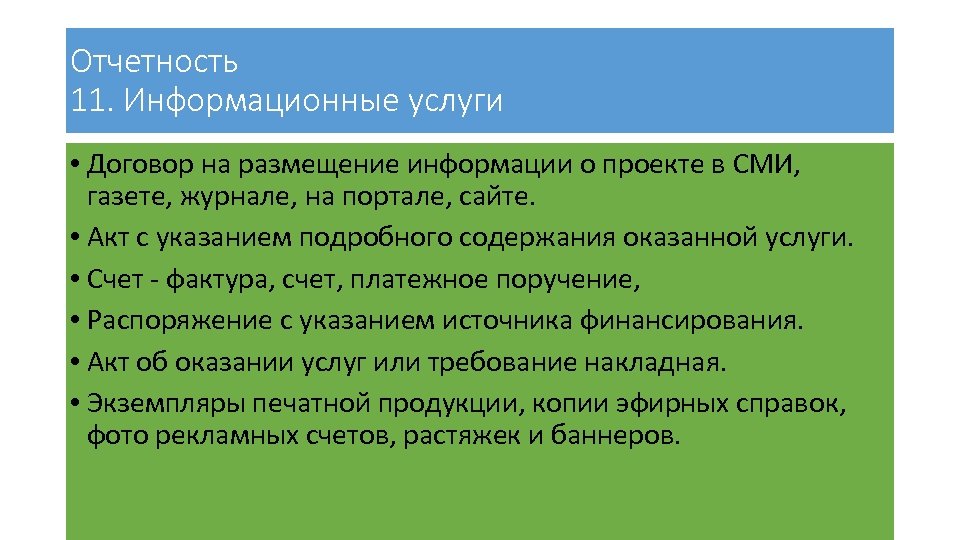 Отчетность
11. Информационные услуги

• Договор на размещение информации о проекте в СМИ, газете, журнале, на портале, сайте.
• Акт с указанием подробного содержания оказанной услуги.
• Счет - фактура, счет, платежное поручение,
• Распоряжение с указанием источника финансирования.
• Акт об оказании услуг или требование накладная.
• Экземпляры печатной продукции, копии эфирных справок, фото рекламных счетов, растяжек и баннеров.